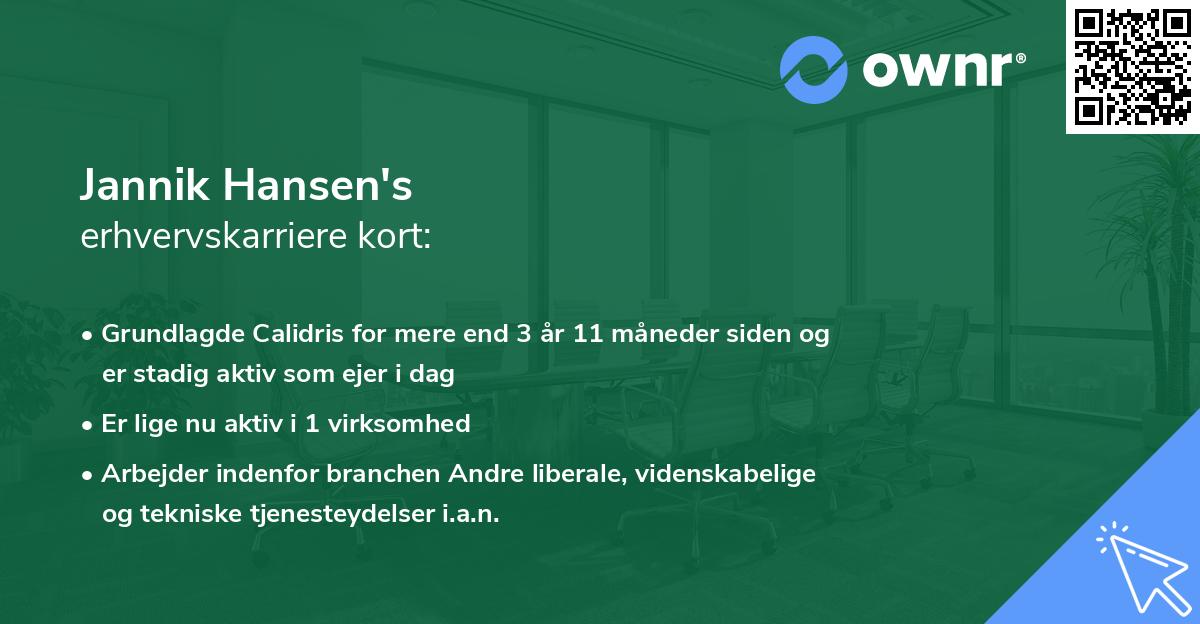 ownr®

Jannik Hansen's
erhvervskarriere kort:

• Grundlagde Calidris for mere end 3 år 11 måneder siden og er stadig aktiv som ejer i dag
• Er lige nu aktiv i 1 virksomhed
• Arbejder indenfor branchen Andre liberale, videnskabelige og tekniske tjenesteydelser i.a.n.